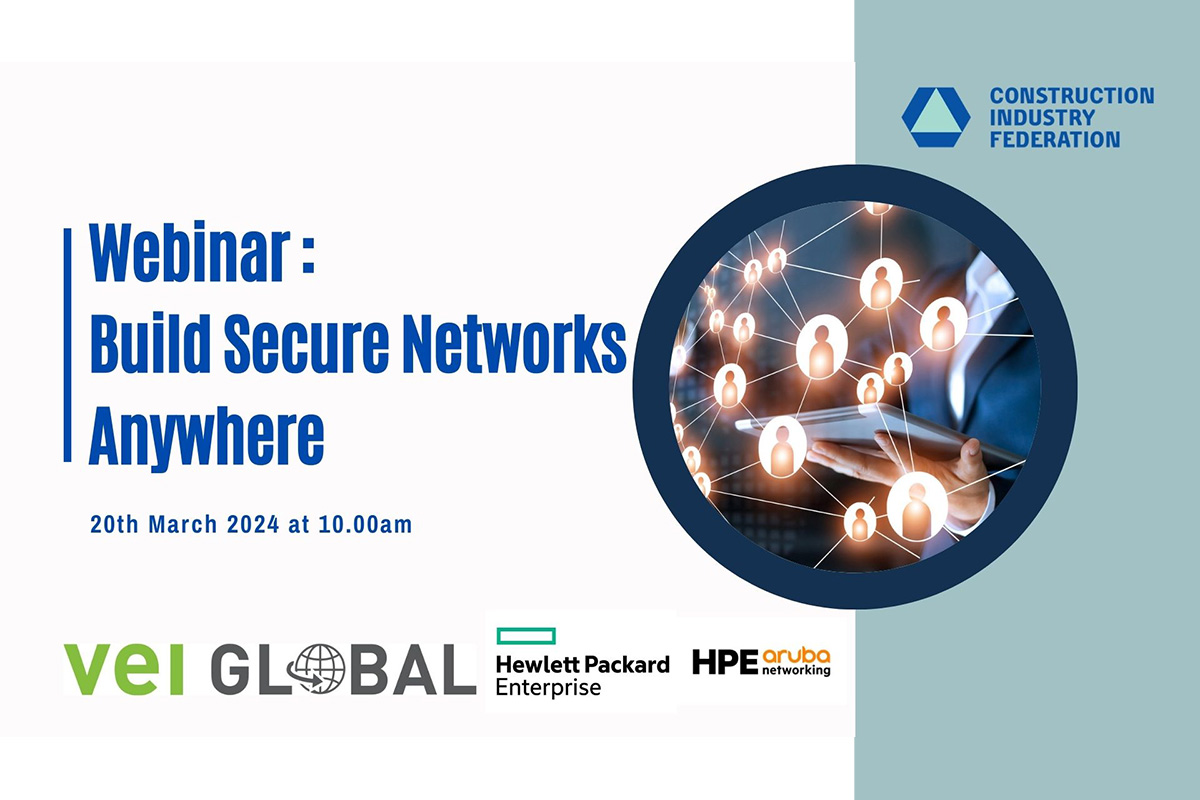 CONSTRUCTION INDUSTRY FEDERATION

Webinar : Build Secure Networks Anywhere

20th March 2024 at 10.00am

vei GLOBAL

Hewlett Packard Enterprise

HPE aruba networking